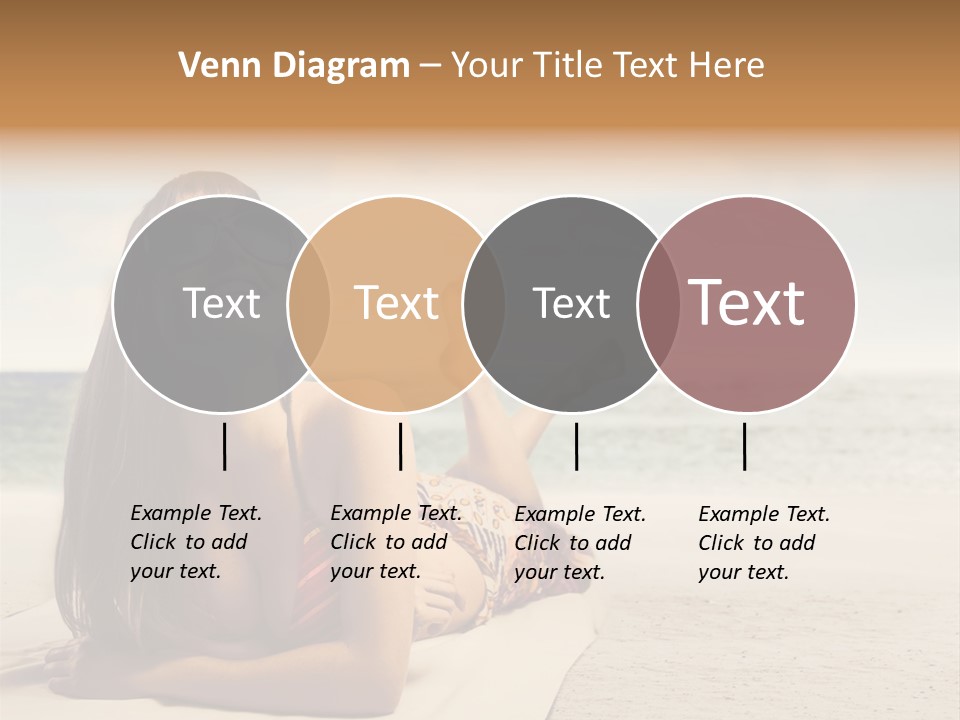 Venn Diagram – Your Title Text Here

Text

Text

Text

Text

Example Text. Click to add your text.

Example Text. Click to add your text.

Example Text. Click to add your text.

Example Text. Click to add your text.